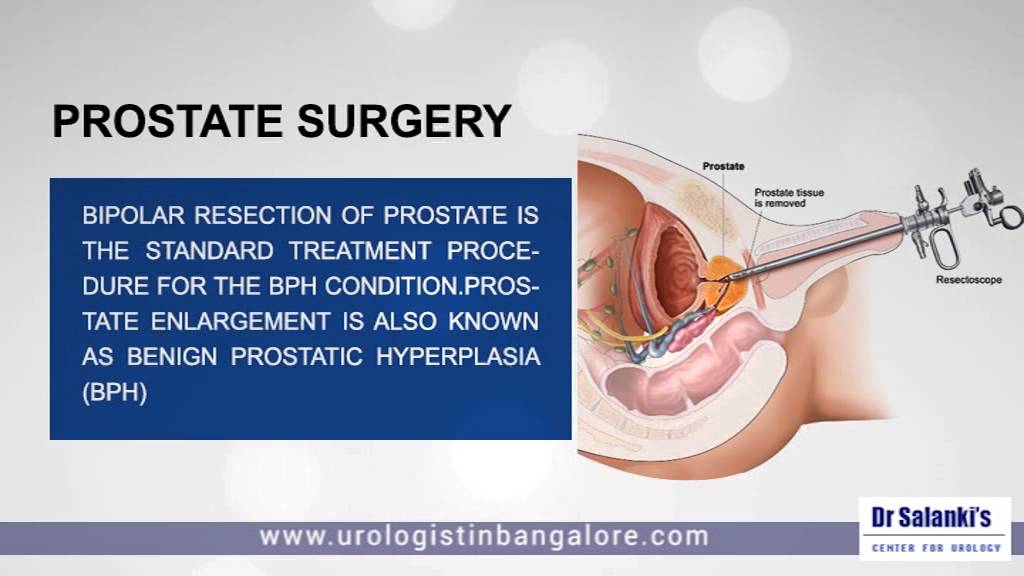 PROSTATE SURGERY

BIPOLAR RESECTION OF PROSTATE IS THE STANDARD TREATMENT PROCEDURE FOR THE BPH CONDITION.PROSTATE ENLARGEMENT IS ALSO KNOWN AS BENIGN PROSTATIC HYPERPLASIA (BPH)

Prostate

Prostate tissue is removed

Resectoscope

www.urologistinbangalore.com

Dr Salanki's
CENTER FOR UROLOGY